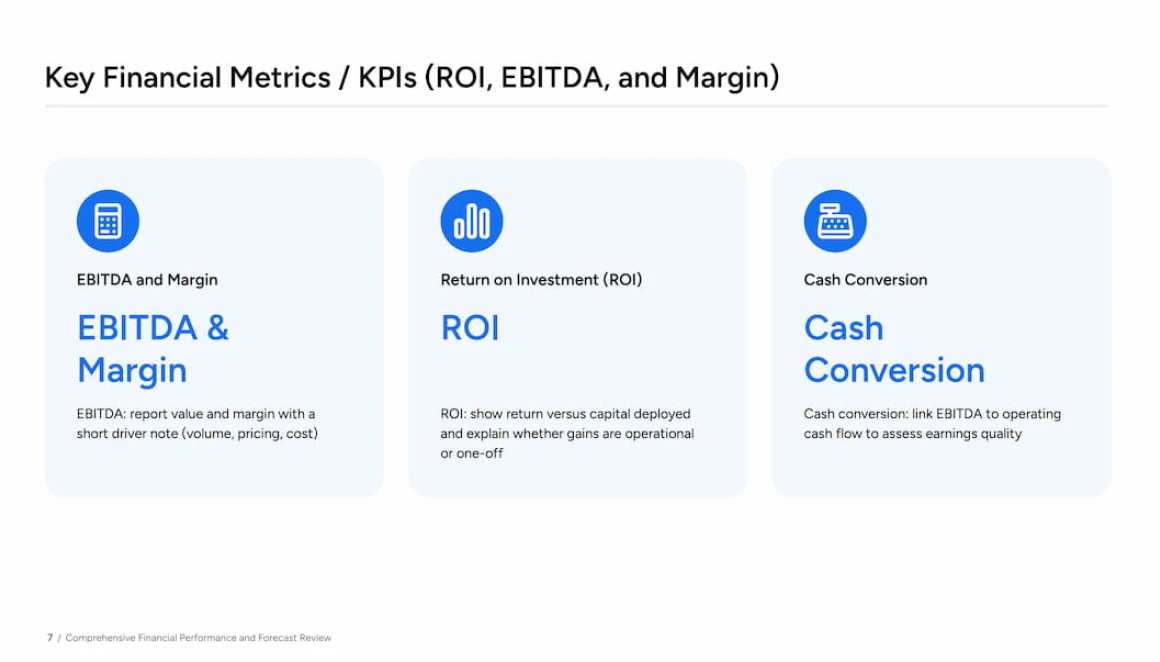 Key Financial Metrics / KPIs (ROI, EBITDA, and Margin)

EBITDA and Margin

EBITDA & Margin

EBITDA: report value and margin with a short driver note (volume, pricing, cost)

Return on Investment (ROI)

ROI

ROI: show return versus capital deployed and explain whether gains are operational or one-off

Cash Conversion

Cash Conversion

Cash conversion: link EBITDA to operating cash flow to assess earnings quality

7 / Comprehensive Financial Performance and Forecast Review